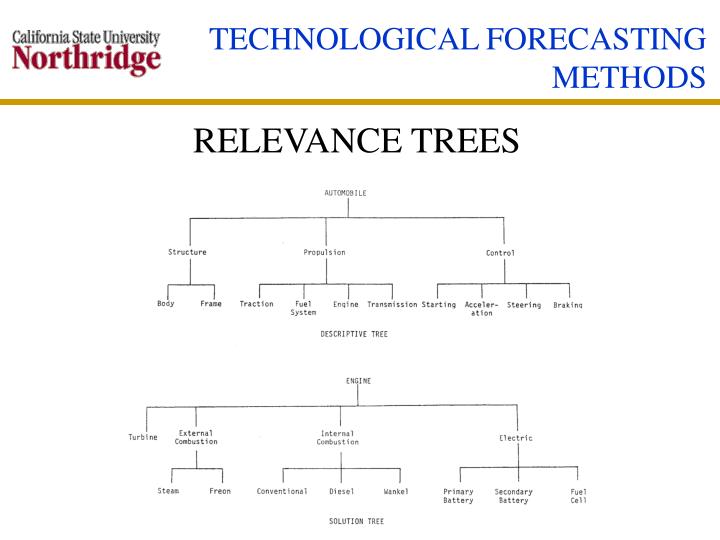 California State University
Northridge

TECHNOLOGICAL FORECASTING METHODS

RELEVANCE TREES

AUTOMOBILE

Structure

Propulsion

Control

Body

Frame

Traction

Fuel System

Engine

Transmission

Starting

Acceleration

Steering

Braking

DESCRIPTIVE TREE

ENGINE

Turbine

External Combustion

Internal Combustion

Electric

Steam

Freon

Conventional

Diesel

Wankel

Primary Battery

Secondary Battery

Fuel Cell

SOLUTION TREE